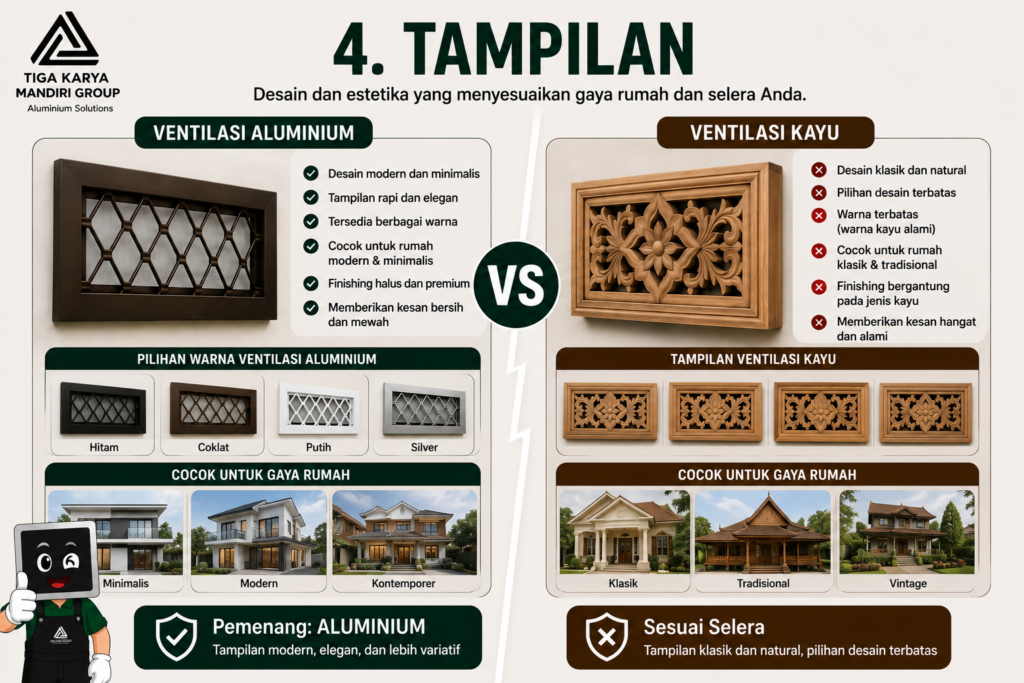 TIGA KARYA MANDIRI GROUP
Aluminium Solutions

4. TAMPILAN

Desain dan estetika yang menyesuaikan gaya rumah dan selera Anda.

VENTILASI ALUMINIUM

Desain modern dan minimalis
Tampilan rapi dan elegan
Tersedia berbagai warna
Cocok untuk rumah modern & minimalis
Finishing halus dan premium
Memberikan kesan bersih dan mewah

PILIHAN WARNA VENTILASI ALUMINIUM

Hitam
Coklat
Putih
Silver

COCOK UNTUK GAYA RUMAH

Minimalis
Modern
Kontemporer

Pemenang: ALUMINIUM
Tampilan modern, elegan, dan lebih variatif

VS

VENTILASI KAYU

Desain klasik dan natural
Pilihan desain terbatas
Warna terbatas (warna kayu alami)
Cocok untuk rumah klasik & tradisional
Finishing bergantung pada jenis kayu
Memberikan kesan hangat dan alami

TAMPILAN VENTILASI KAYU

COCOK UNTUK GAYA RUMAH

Klasik
Tradisional
Vintage

Sesuai Selera
Tampilan klasik dan natural, pilihan desain terbatas